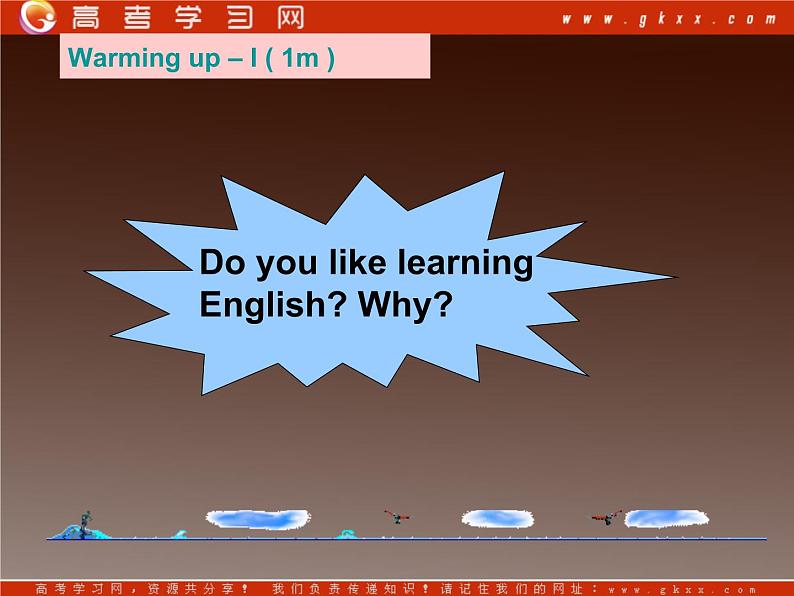 高考学习网 www.gkxx.com

Warming up – I ( 1m )

Do you like learning English? Why?

高考学习网，资源共分享！ 我们负责传递知识！请记住我们的网址：www.gkxx.com